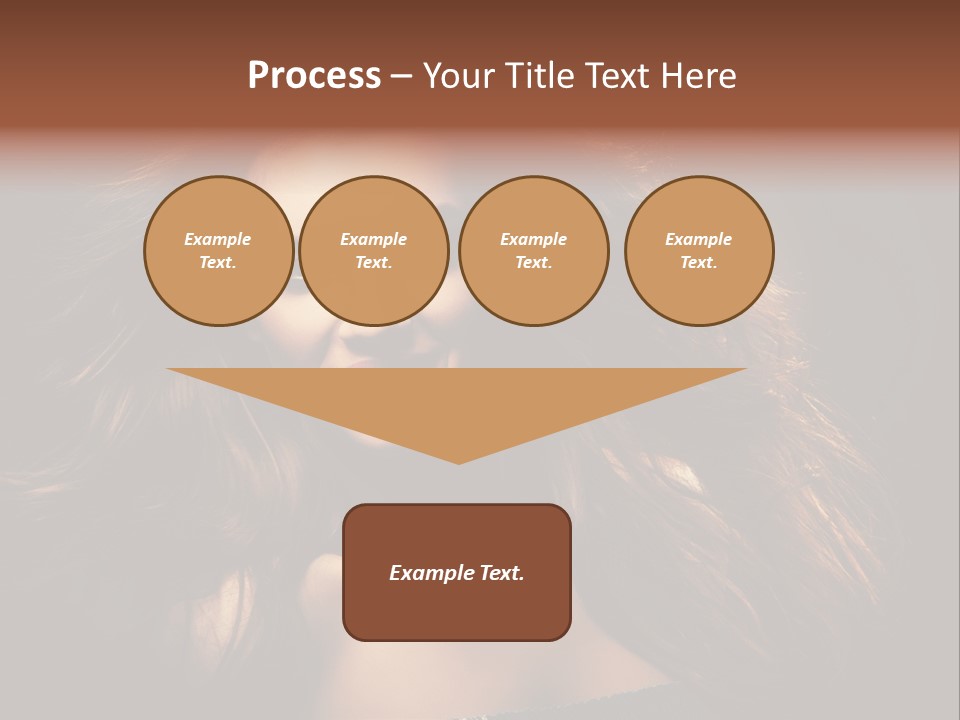 Process – Your Title Text Here

Example Text.

Example Text.

Example Text.

Example Text.

Example Text.